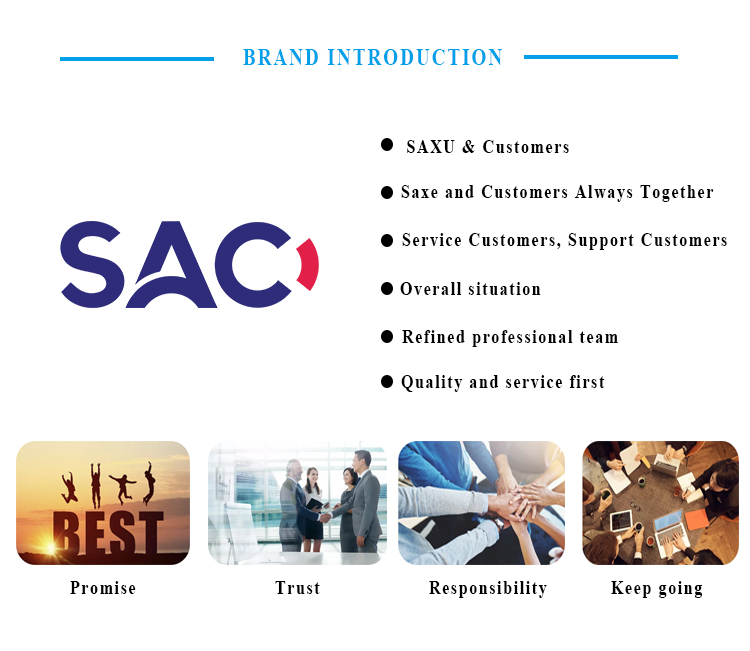 BRAND INTRODUCTION

SAC

• SAXU & Customers
• Saxe and Customers Always Together
• Service Customers, Support Customers
• Overall situation
• Refined professional team
• Quality and service first

BEST

Promise

Trust

Responsibility

Keep going